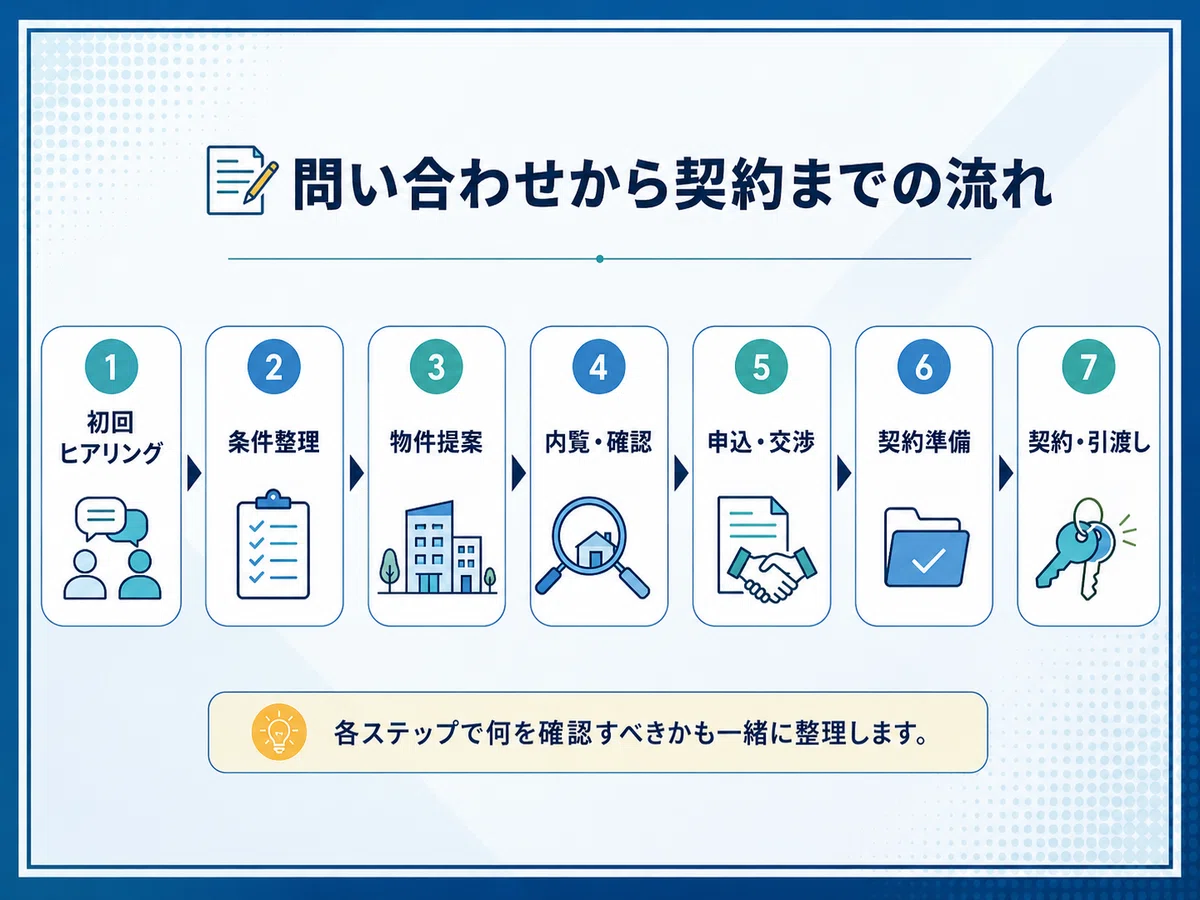 問い合わせから契約までの流れ

1
初回ヒアリング

2
条件整理

3
物件提案

4
内覧・確認

5
申込・交渉

6
契約準備

7
契約・引渡し

各ステップで何を確認すべきかも一緒に整理します。